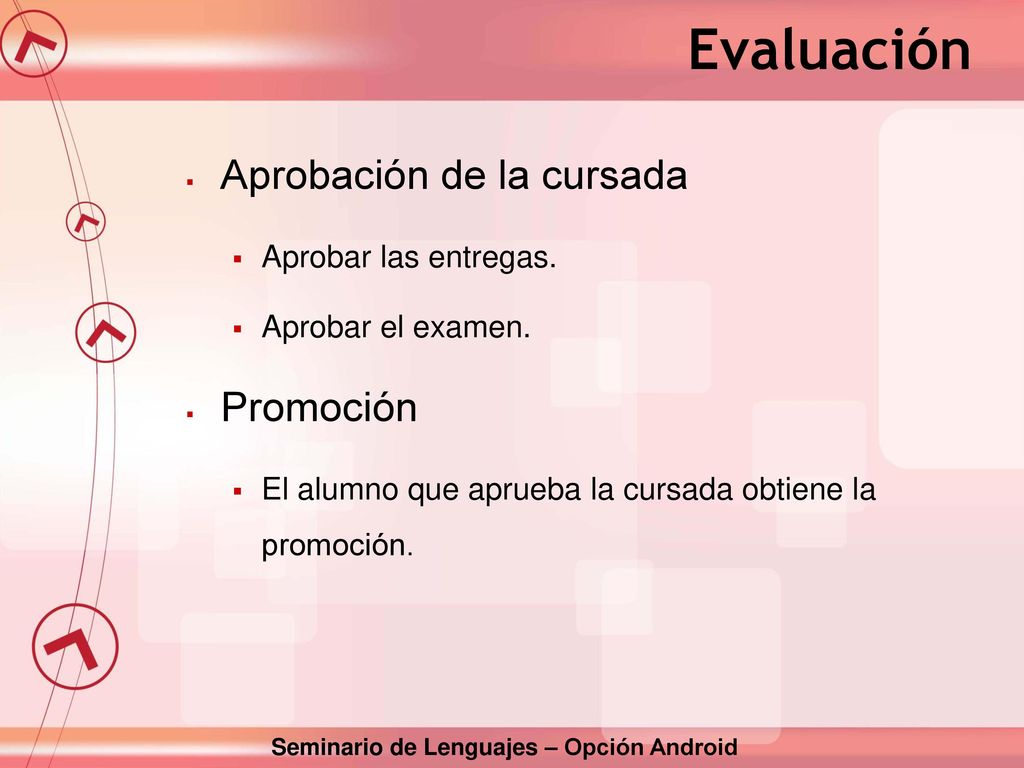 Evaluación

Aprobación de la cursada

Aprobar las entregas.

Aprobar el examen.

Promoción

El alumno que aprueba la cursada obtiene la promoción.

Seminario de Lenguajes – Opción Android